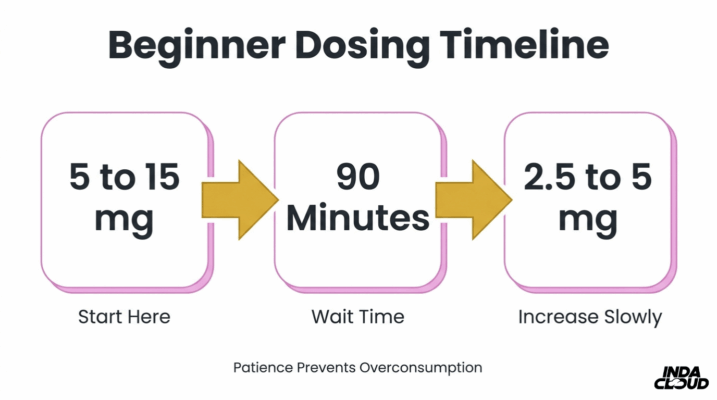 Beginner Dosing Timeline

5 to 15 mg

Start Here

90 Minutes

Wait Time

2.5 to 5 mg

Increase Slowly

Patience Prevents Overconsumption

INDA CLOUD